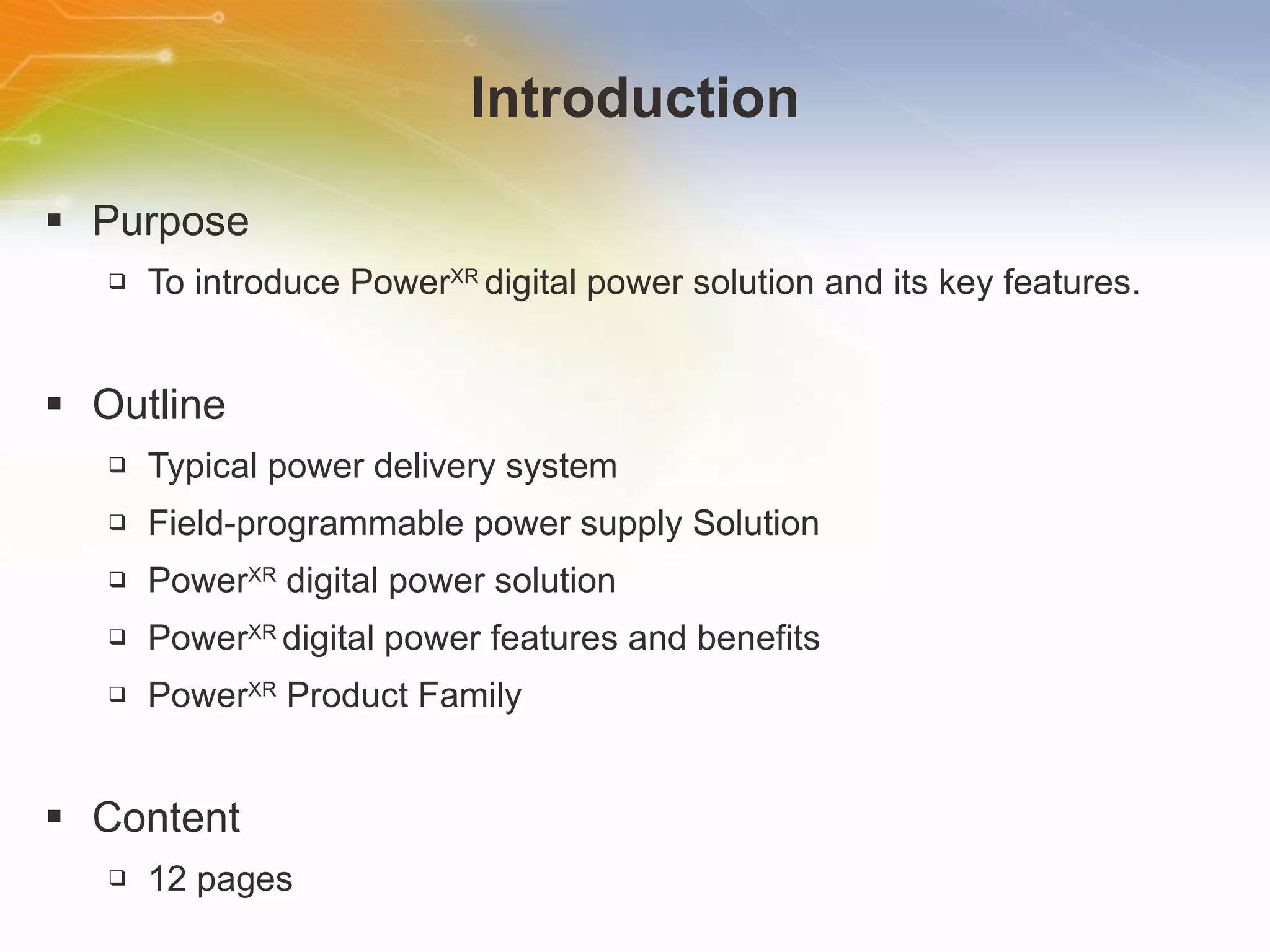 Introduction

▪ Purpose

❑ To introduce Power$^{XR}$ digital power solution and its key features.

▪ Outline

❑ Typical power delivery system

❑ Field-programmable power supply Solution

❑ Power$^{XR}$ digital power solution

❑ Power$^{XR}$ digital power features and benefits

❑ Power$^{XR}$ Product Family

▪ Content

❑ 12 pages